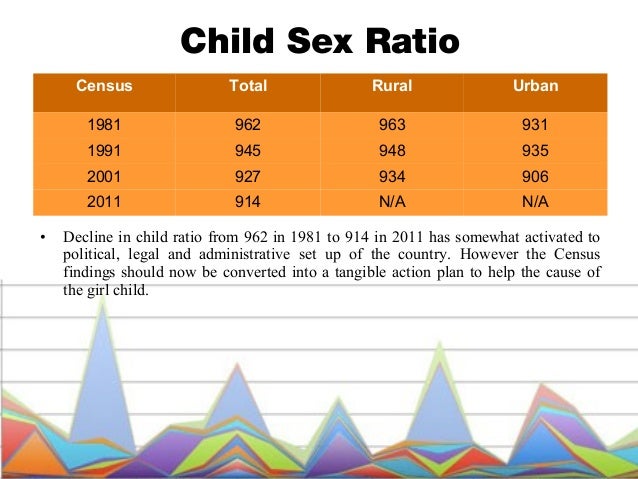 Child Sex Ratio

| Census | Total | Rural | Urban |
|---|---|---|---|
| 1981 | 962 | 963 | 931 |
| 1991 | 945 | 948 | 935 |
| 2001 | 927 | 934 | 906 |
| 2011 | 914 | N/A | N/A |

• Decline in child ratio from 962 in 1981 to 914 in 2011 has somewhat activated to political, legal and administrative set up of the country. However the Census findings should now be converted into a tangible action plan to help the cause of the girl child.